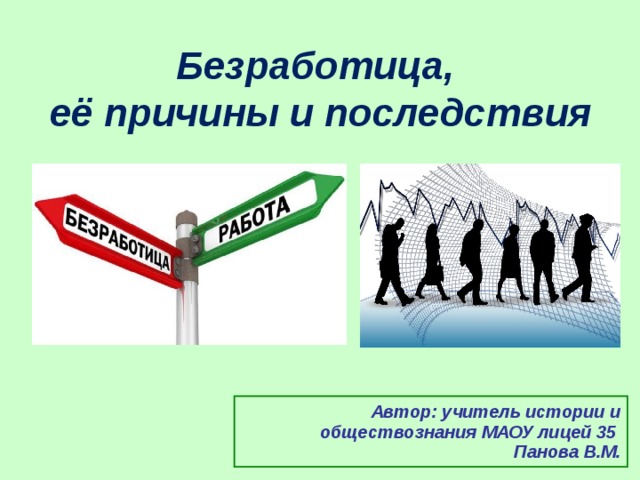 Безработица,
её причины и последствия

БЕЗРАБОТИЦА

РАБОТА

Автор: учитель истории и обществознания МАОУ лицей 35
Панова В.М.